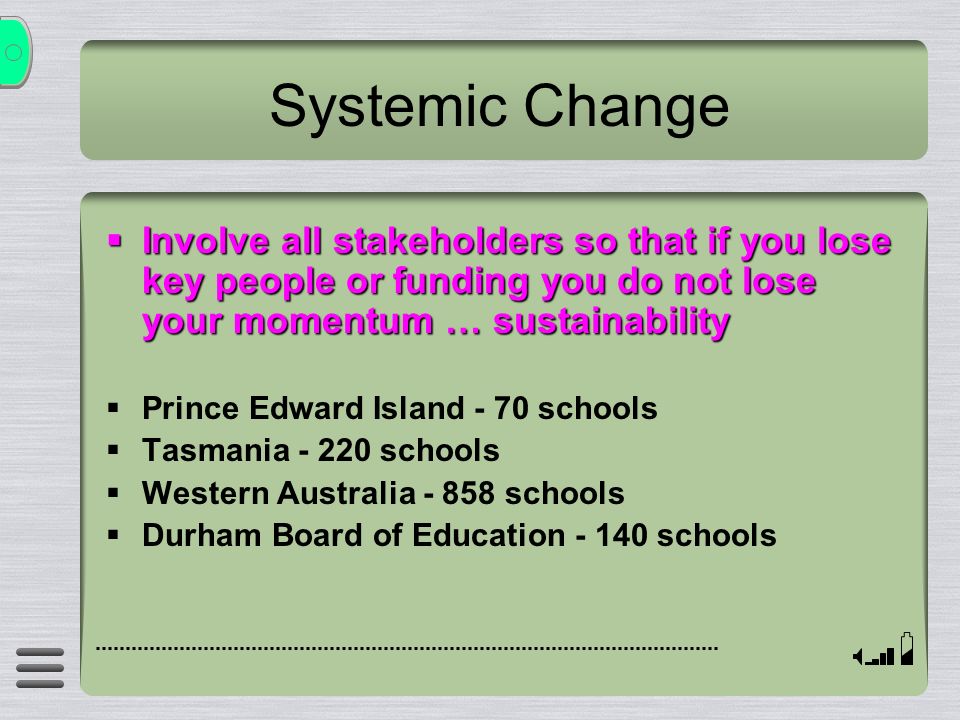 Systemic Change

▪ Involve all stakeholders so that if you lose key people or funding you do not lose your momentum … sustainability

▪ Prince Edward Island - 70 schools
▪ Tasmania - 220 schools
▪ Western Australia - 858 schools
▪ Durham Board of Education - 140 schools